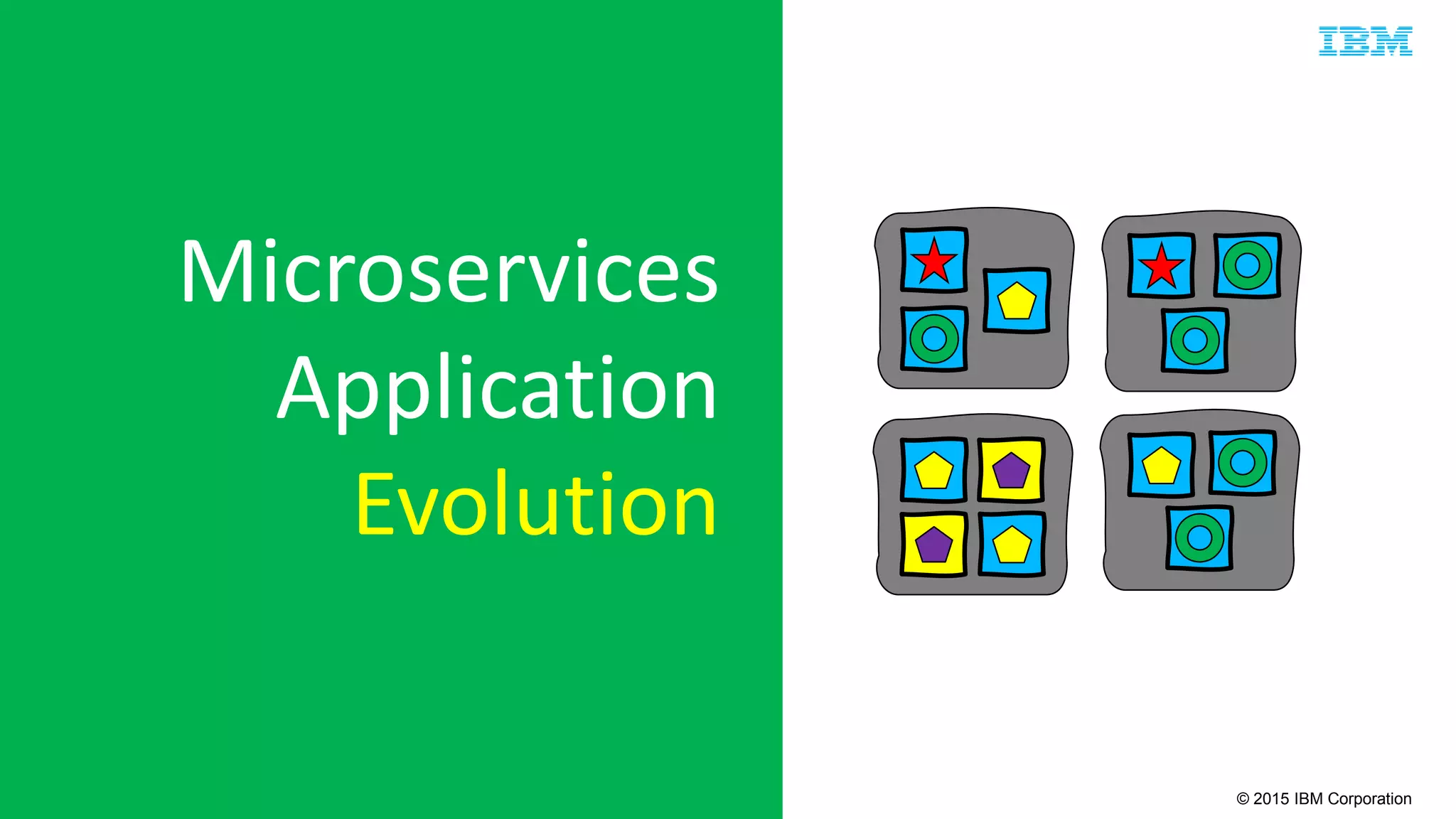 IBM

Microservices Application Evolution

© 2015 IBM Corporation